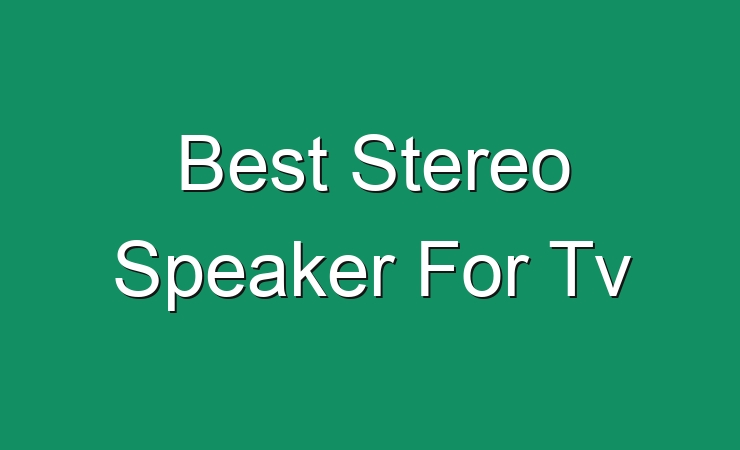 Best Stereo Speaker For Tv